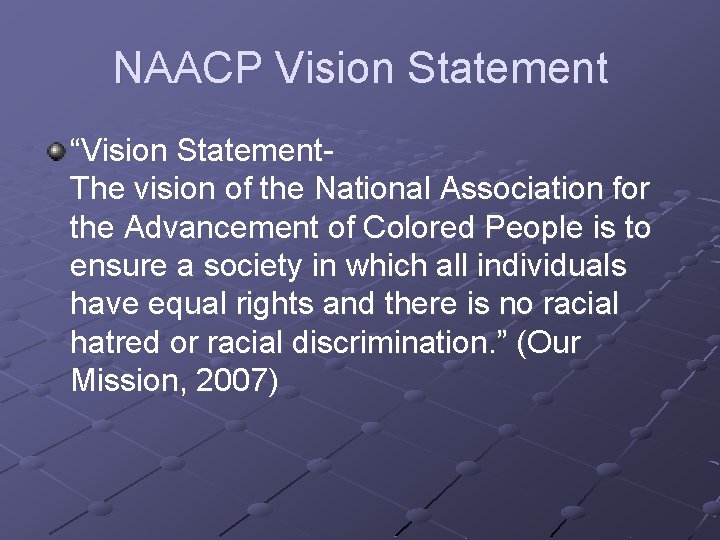 NAACP Vision Statement

“Vision Statement-
The vision of the National Association for the Advancement of Colored People is to ensure a society in which all individuals have equal rights and there is no racial hatred or racial discrimination.” (Our Mission, 2007)